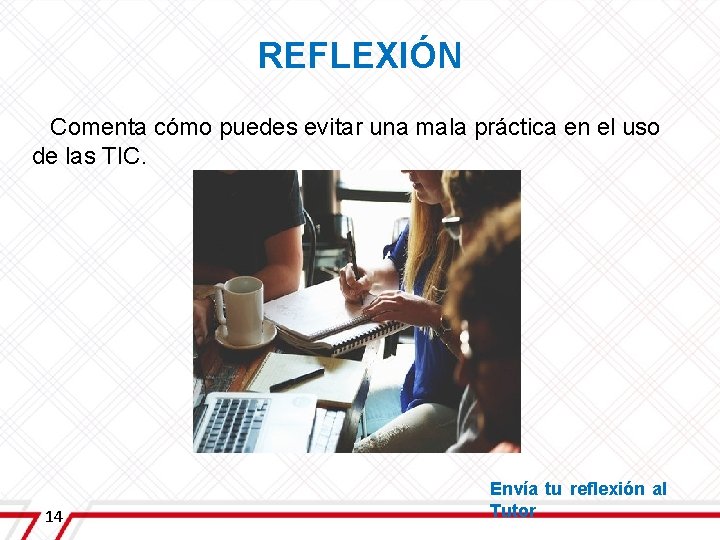 REFLEXIÓN

Comenta cómo puedes evitar una mala práctica en el uso de las TIC.

Envía tu reflexión al Tutor

14